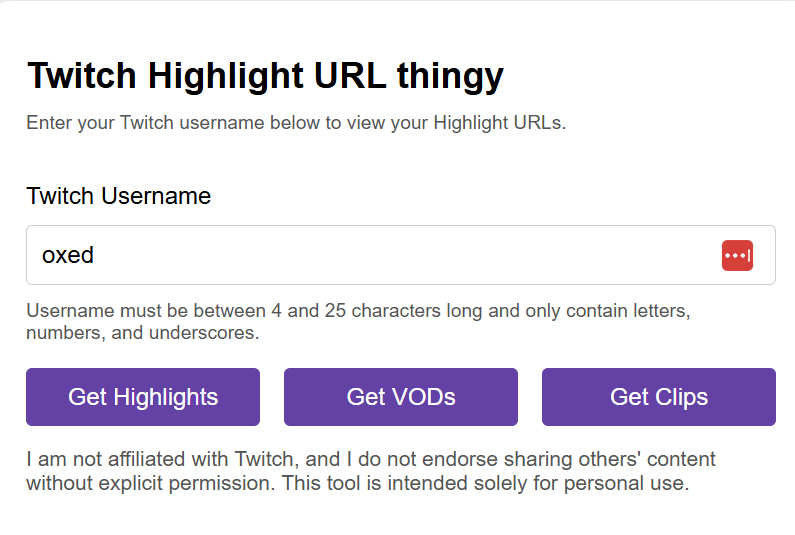 Twitch Highlight URL thingy

Enter your Twitch username below to view your Highlight URLs.

Twitch Username

oxed

Username must be between 4 and 25 characters long and only contain letters, numbers, and underscores.

Get Highlights

Get VODs

Get Clips

I am not affiliated with Twitch, and I do not endorse sharing others' content without explicit permission. This tool is intended solely for personal use.